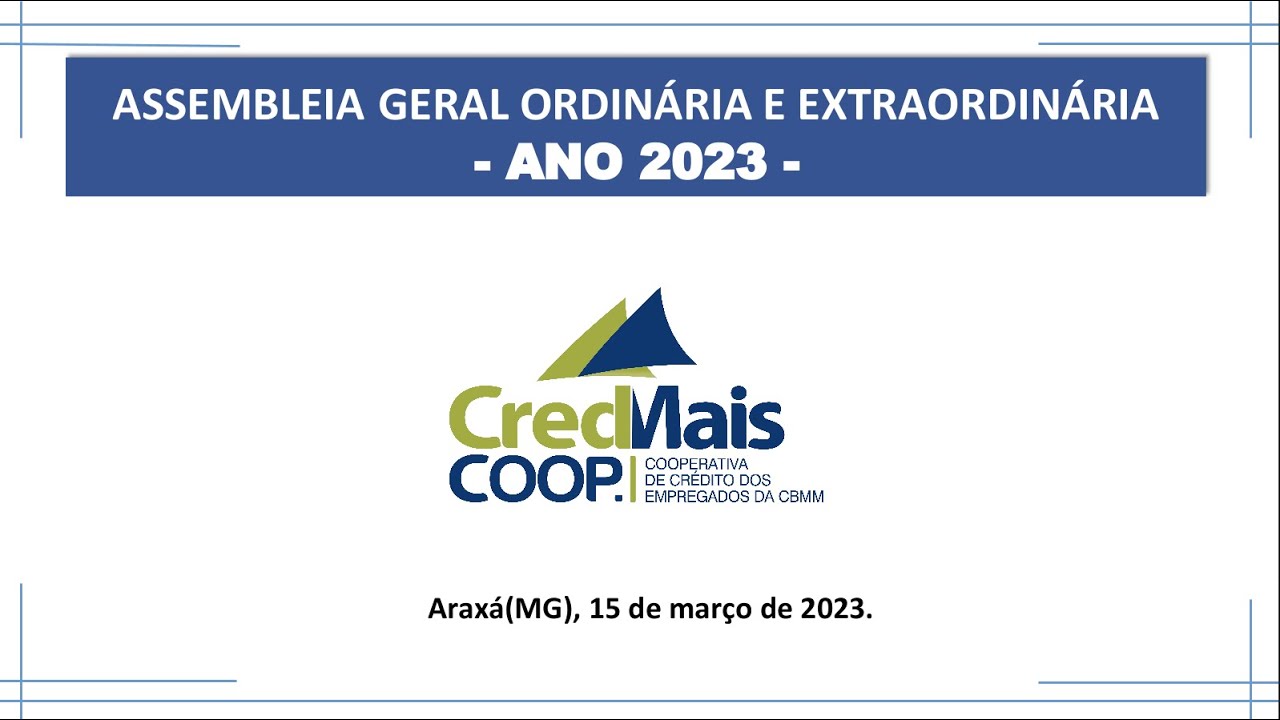 ASSEMBLEIA GERAL ORDINÁRIA E EXTRAORDINÁRIA
- ANO 2023 -

CredMais
COOP.
COOPERATIVA
DE CRÉDITO DOS
EMPREGADOS DA CBMM

Araxá(MG), 15 de março de 2023.